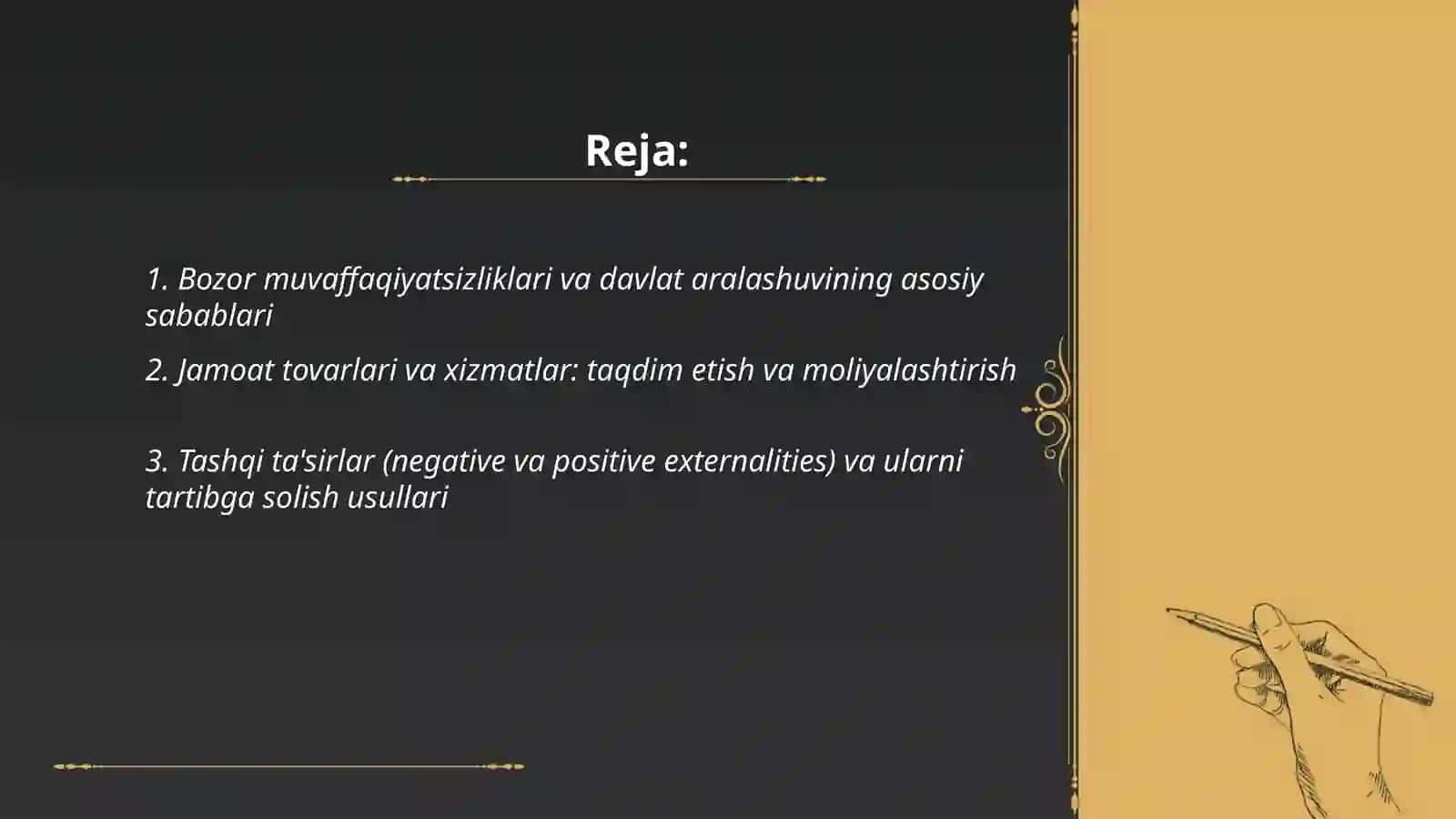 Reja:

1. Bozor muvaffaqiyatsizliklari va davlat aralashuvining asosiy sabablari

2. Jamoat tovarlari va xizmatlar: taqdim etish va moliyalashtirish

3. Tashqi ta'sirlar (negative va positive externalities) va ularni tartibga solish usullari